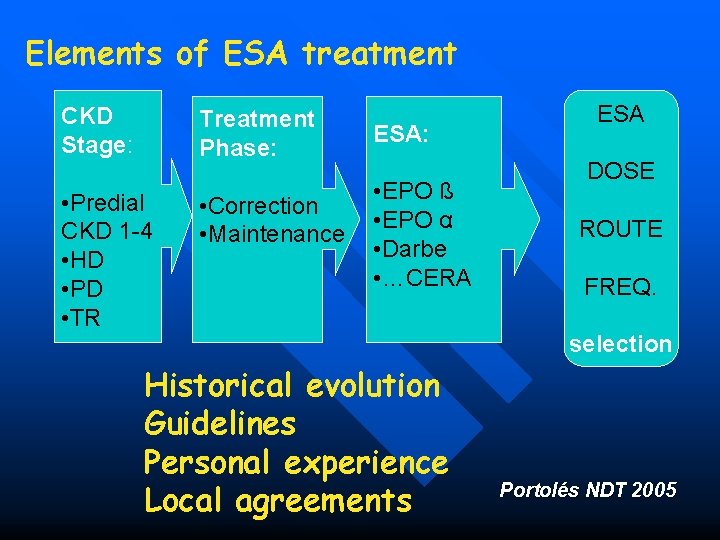 Elements of ESA treatment

CKD Stage:

•Predial CKD 1-4
•HD
•PD
•TR

Treatment Phase:

•Correction
•Maintenance

ESA:

•EPO ß
•EPO α
•Darbe
•…CERA

ESA

DOSE

ROUTE

FREQ.

selection

Historical evolution
Guidelines
Personal experience
Local agreements

Portolés NDT 2005